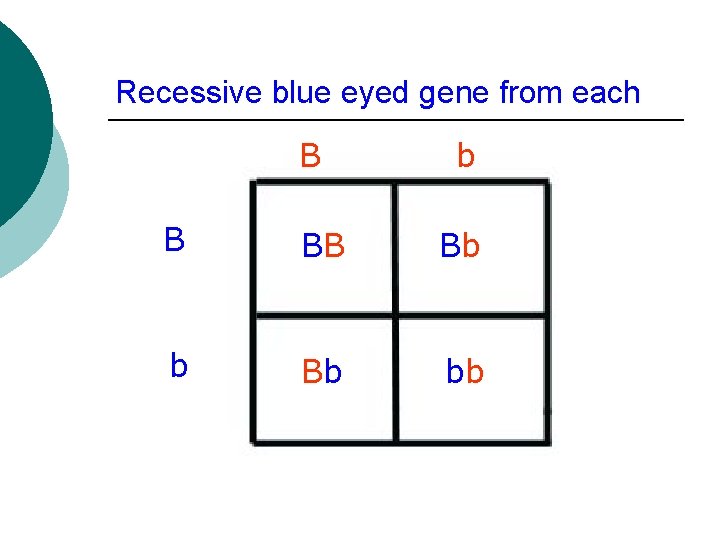 Recessive blue eyed gene from each

|   | B | b |
|---|---|---|
| B | BB | Bb |
| b | Bb | bb |